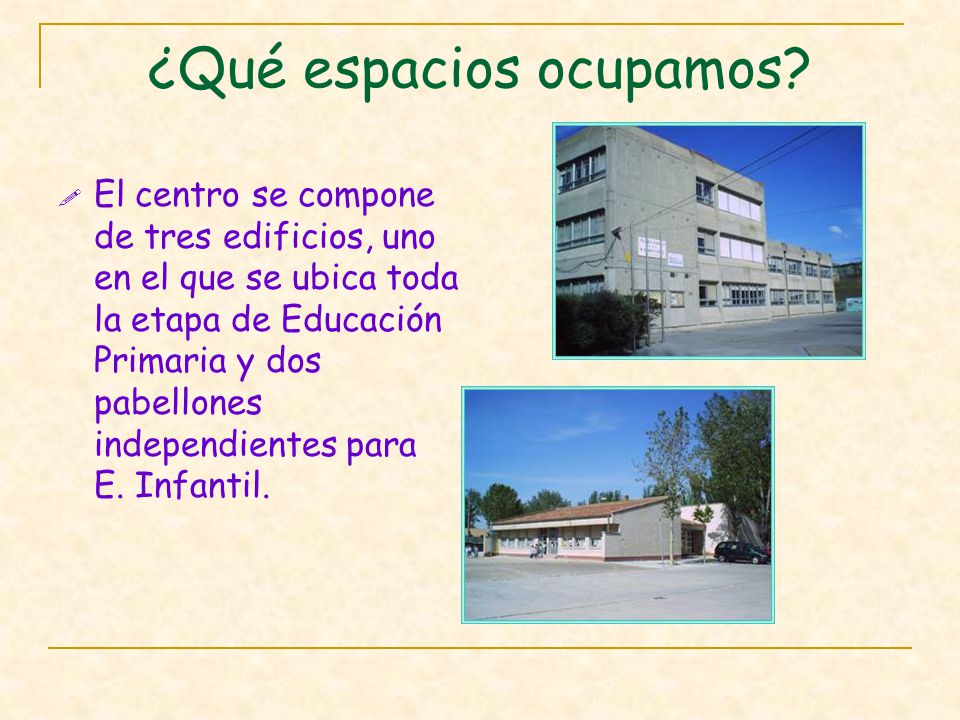 ¿Qué espacios ocupamos?

El centro se compone de tres edificios, uno en el que se ubica toda la etapa de Educación Primaria y dos pabellones independientes para E. Infantil.